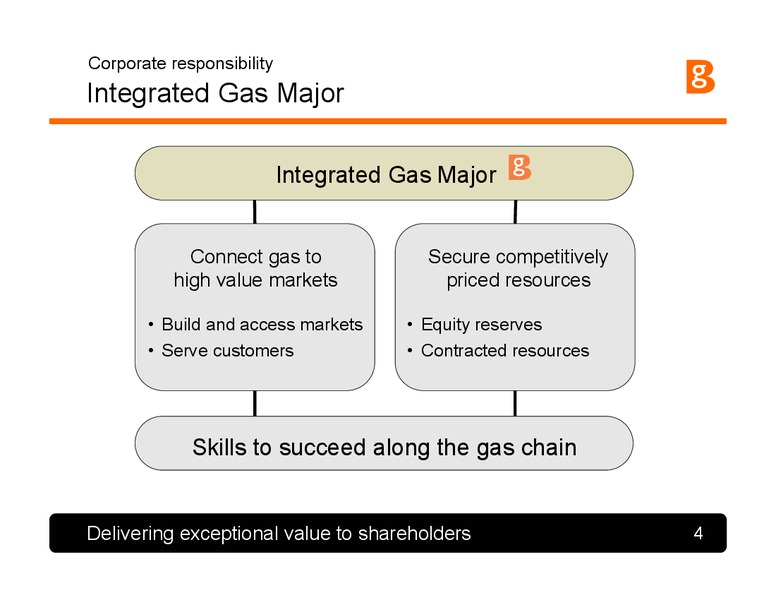 Corporate responsibility
Integrated Gas Major

g

Integrated Gas Major g

Connect gas to high value markets

• Build and access markets
• Serve customers

Secure competitively priced resources

• Equity reserves
• Contracted resources

Skills to succeed along the gas chain

Delivering exceptional value to shareholders 4